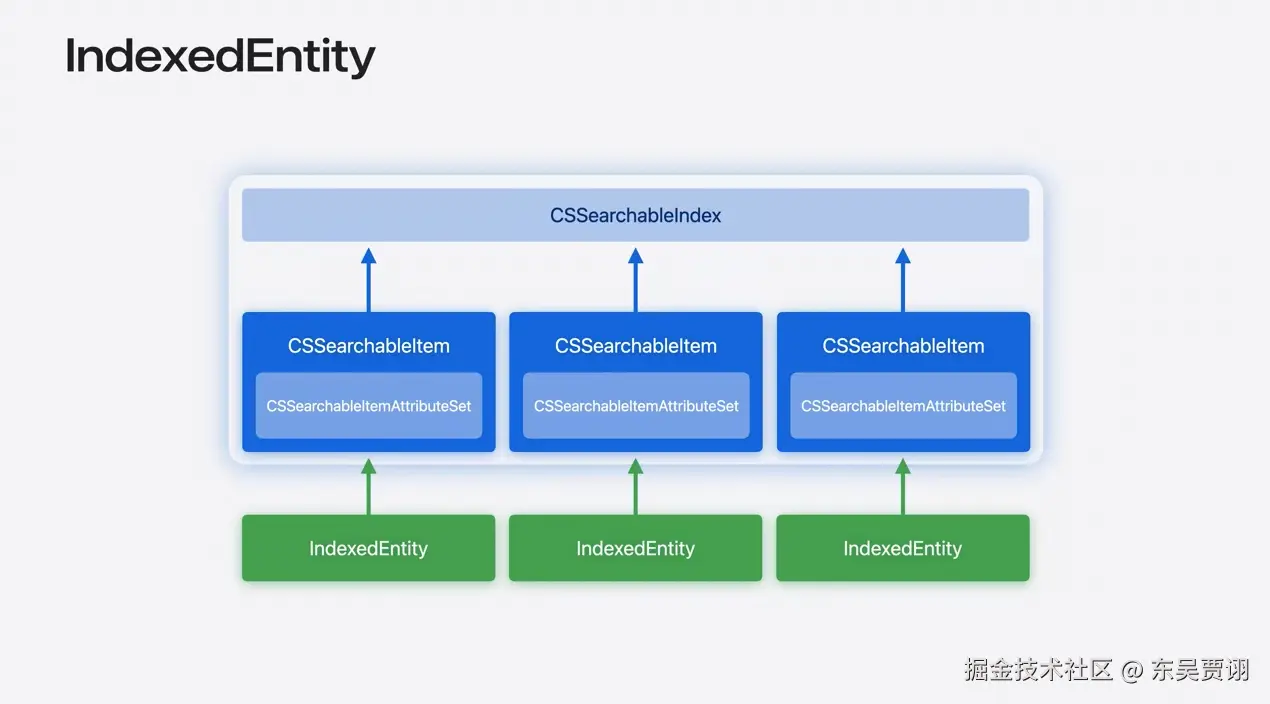 IndexedEntity

CSSearchableIndex

CSSearchableItem

CSSearchableItemAttributeSet

CSSearchableItem

CSSearchableItemAttributeSet

CSSearchableItem

CSSearchableItemAttributeSet

IndexedEntity

IndexedEntity

IndexedEntity

掘金技术社区 @ 东吴贾诩